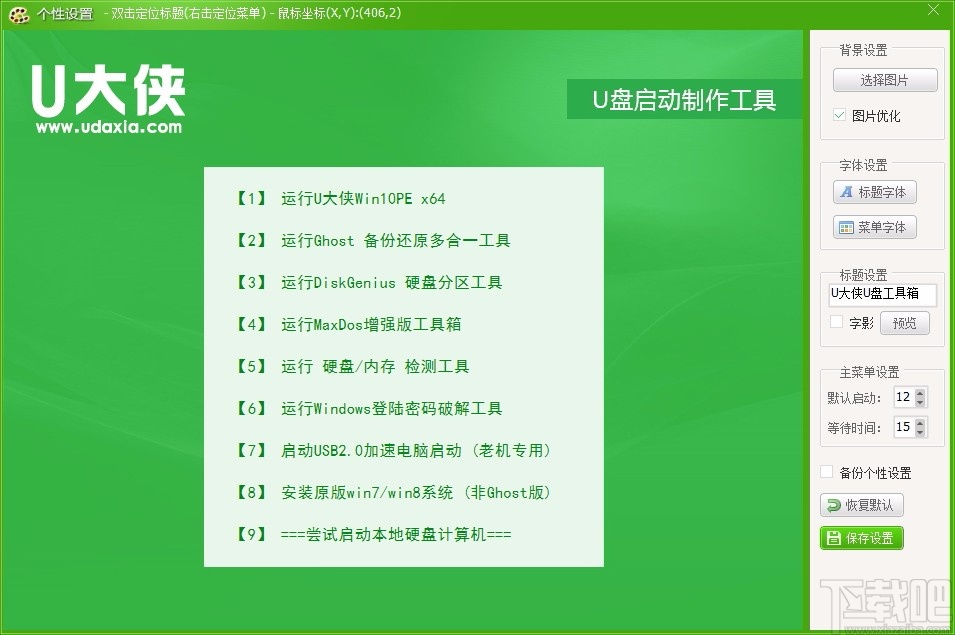 个性设置 - 双击定位标题(右击定位菜单) - 鼠标坐标(X,Y):(406,2)

U大侠
www.udaxia.com

U盘启动制作工具

【1】 运行U大侠Win10PE x64

【2】 运行Ghost 备份还原多合一工具

【3】 运行DiskGenius 硬盘分区工具

【4】 运行MaxDos增强版工具箱

【5】 运行 硬盘/内存 检测工具

【6】 运行Windows登陆密码破解工具

【7】 启动USB2.0加速电脑启动 (老机专用)

【8】 安装原版win7/win8系统 (非Ghost版)

【9】 ===尝试启动本地硬盘计算机===

背景设置
选择图片
图片优化

字体设置
标题字体
菜单字体

标题设置
U大侠U盘工具箱
字影
预览

主菜单设置
默认启动: 12
等待时间: 15

备份个性设置
恢复默认
保存设置

下载吧